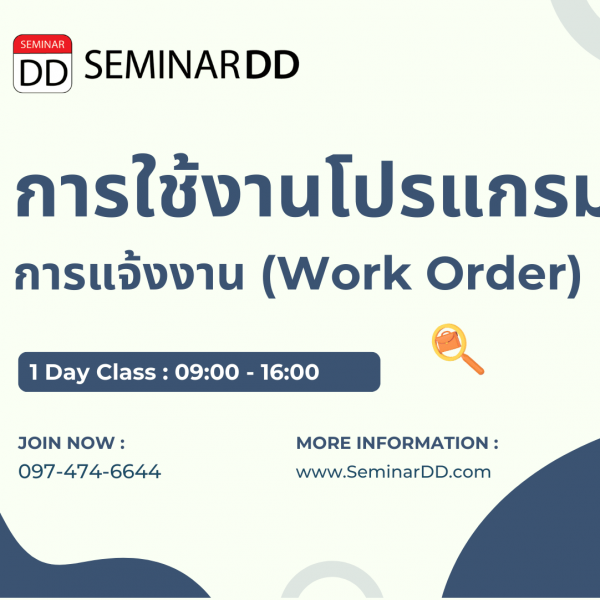 SEMINAR
DD
SEMINARDD

การใช้งานโปรแกรม
การแจ้งงาน (Work Order)

1 Day Class : 09:00 - 16:00

JOIN NOW :
097-474-6644

MORE INFORMATION :
www.SeminarDD.com